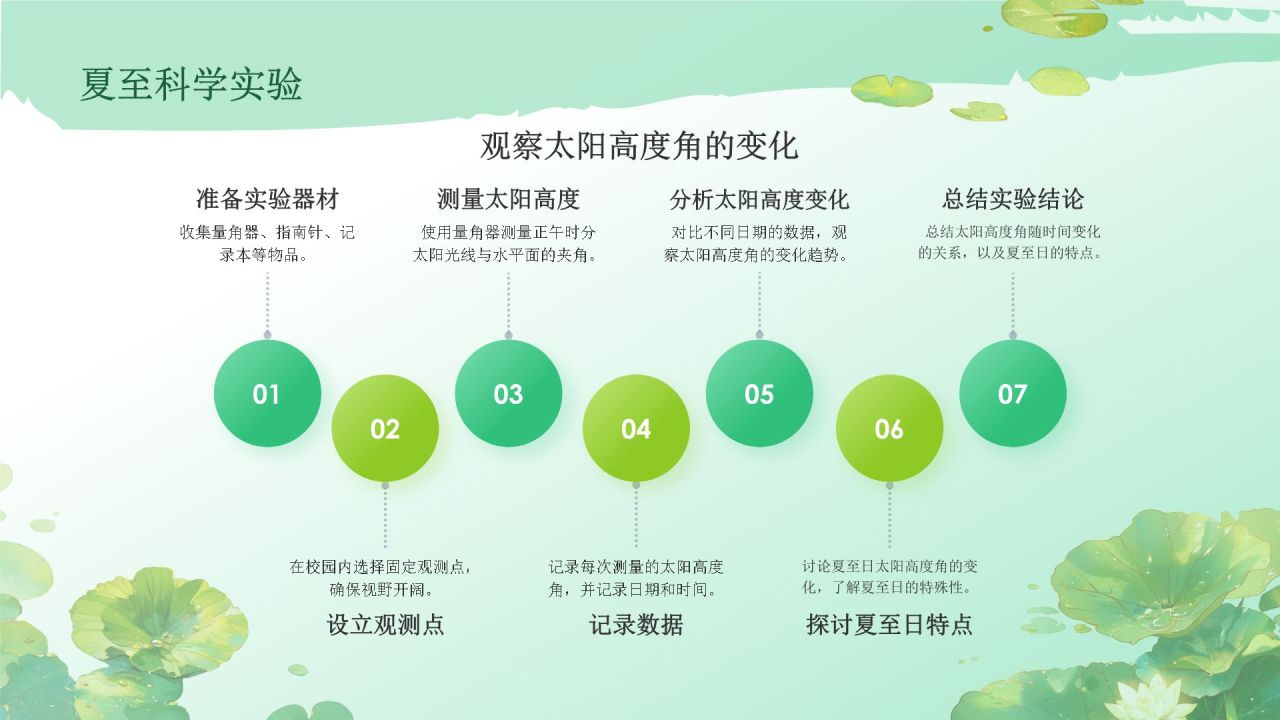 夏至科学实验

观察太阳高度角的变化

准备实验器材
收集量角器、指南针、记录本等物品。

测量太阳高度
使用量角器测量正午时分太阳光线与水平面的夹角。

分析太阳高度变化
对比不同日期的数据，观察太阳高度角的变化趋势。

总结实验结论
总结太阳高度角随时间变化的关系，以及夏至日的特点。

01

02

03

04

05

06

07

在校园内选择固定观测点，确保视野开阔。
设立观测点

记录每次测量的太阳高度角，并记录日期和时间。
记录数据

讨论夏至日太阳高度角的变化，了解夏至日的特殊性。
探讨夏至日特点